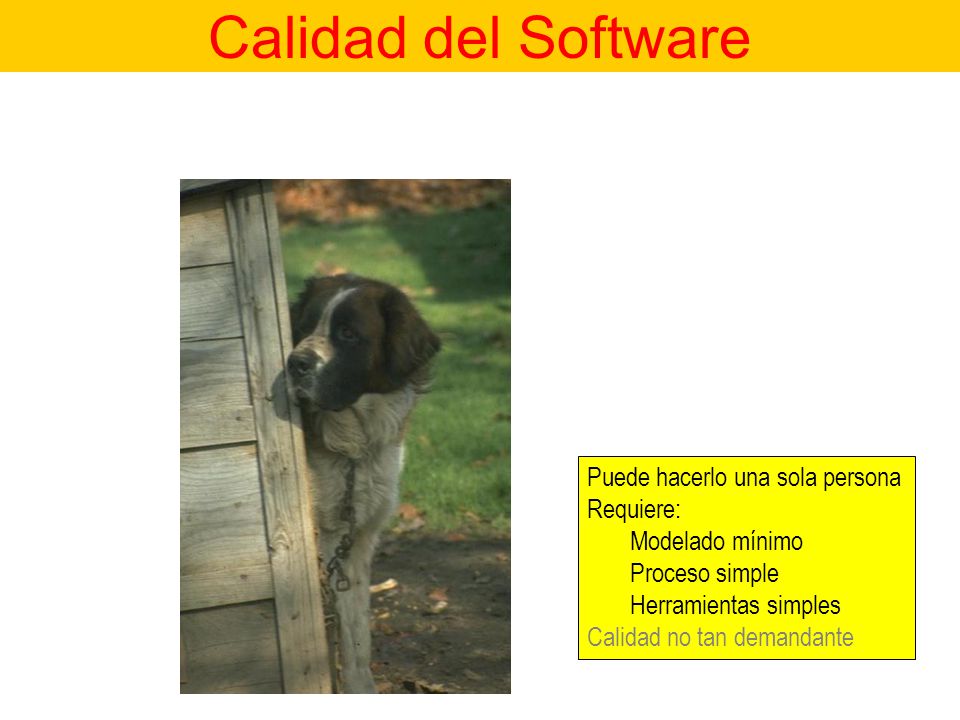 Calidad del Software

Puede hacerlo una sola persona
Requiere:
Modelado mínimo
Proceso simple
Herramientas simples
Calidad no tan demandante